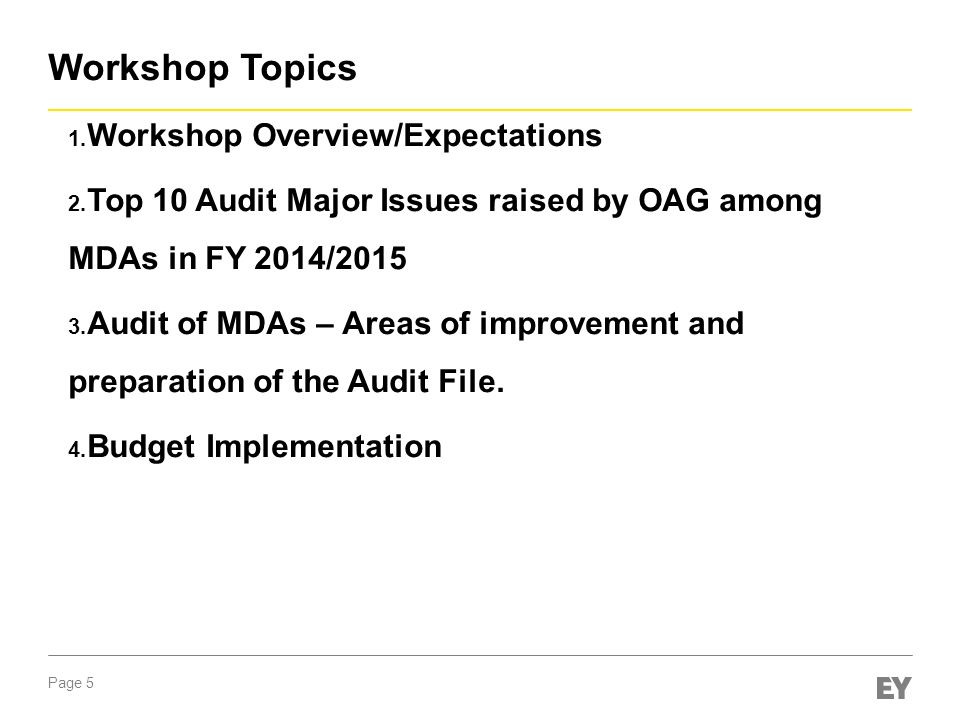 Workshop Topics

1.Workshop Overview/Expectations

2.Top 10 Audit Major Issues raised by OAG among MDAs in FY 2014/2015

3.Audit of MDAs – Areas of improvement and preparation of the Audit File.

4.Budget Implementation

Page 5

EY